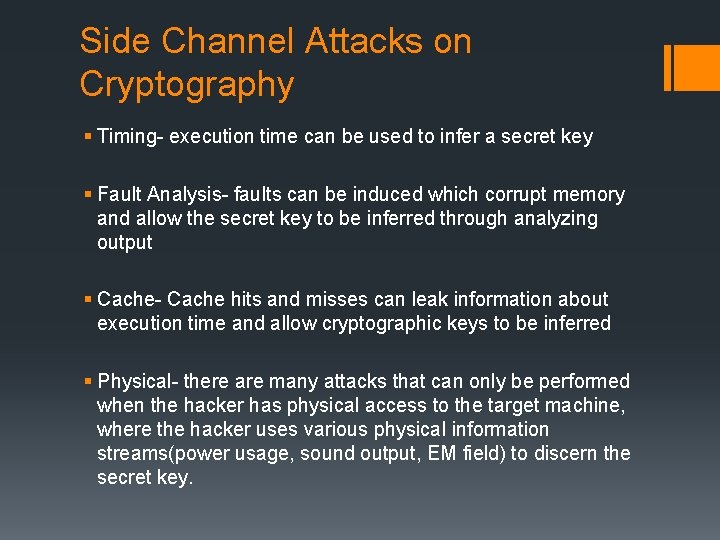 Side Channel Attacks on Cryptography

▪ Timing- execution time can be used to infer a secret key

▪ Fault Analysis- faults can be induced which corrupt memory and allow the secret key to be inferred through analyzing output

▪ Cache- Cache hits and misses can leak information about execution time and allow cryptographic keys to be inferred

▪ Physical- there are many attacks that can only be performed when the hacker has physical access to the target machine, where the hacker uses various physical information streams(power usage, sound output, EM field) to discern the secret key.